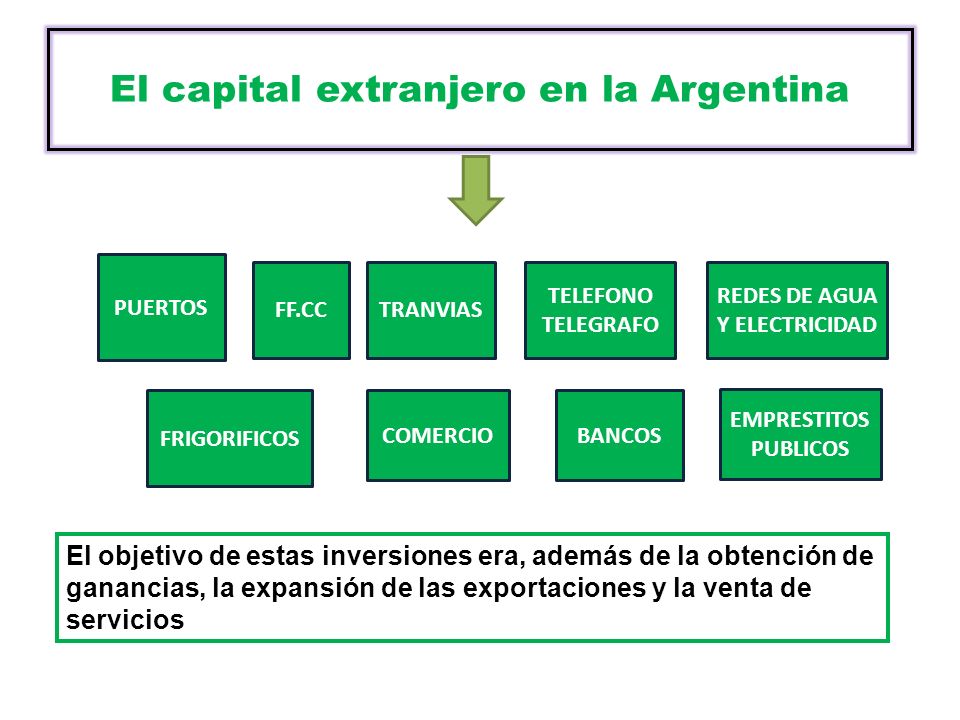 El capital extranjero en la Argentina

PUERTOS

FF.CC

TRANVIAS

TELEFONO TELEGRAFO

REDES DE AGUA Y ELECTRICIDAD

FRIGORIFICOS

COMERCIO

BANCOS

EMPRESTITOS PUBLICOS

El objetivo de estas inversiones era, además de la obtención de ganancias, la expansión de las exportaciones y la venta de servicios